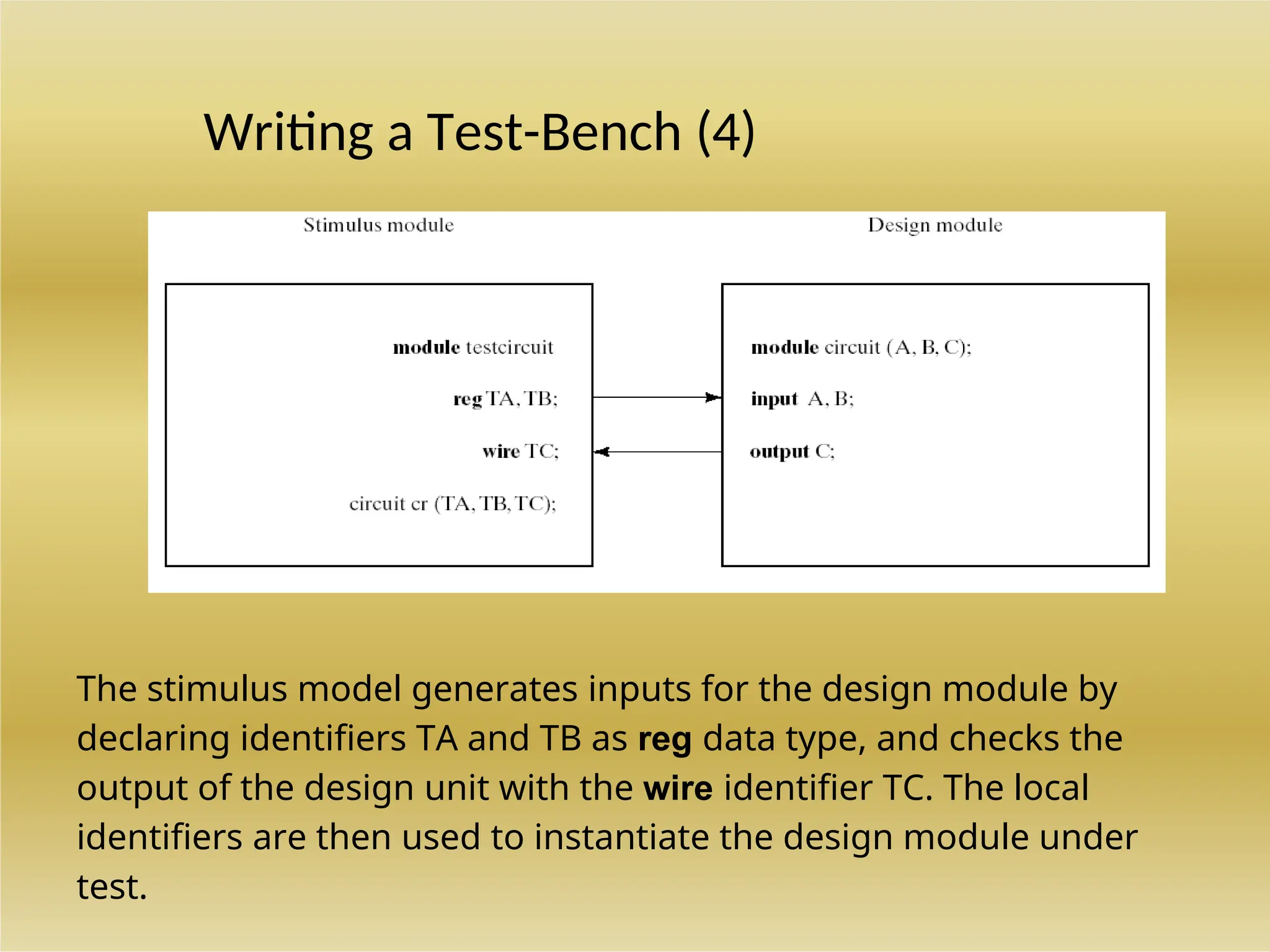 Writing a Test-Bench (4)

Stimulus module

Design module

module testcircuit

reg TA, TB;

wire TC;

circuit cr (TA, TB, TC);

module circuit (A, B, C);

input A, B;

output C;

The stimulus model generates inputs for the design module by declaring identifiers TA and TB as reg data type, and checks the output of the design unit with the wire identifier TC. The local identifiers are then used to instantiate the design module under test.